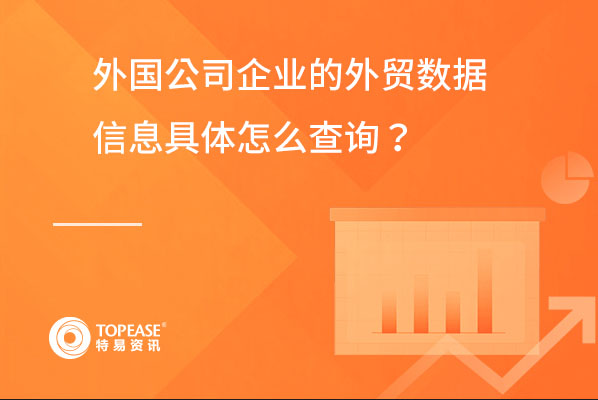 外国公司企业的外贸数据信息具体怎么查询？

TOPEASE®
特易资讯